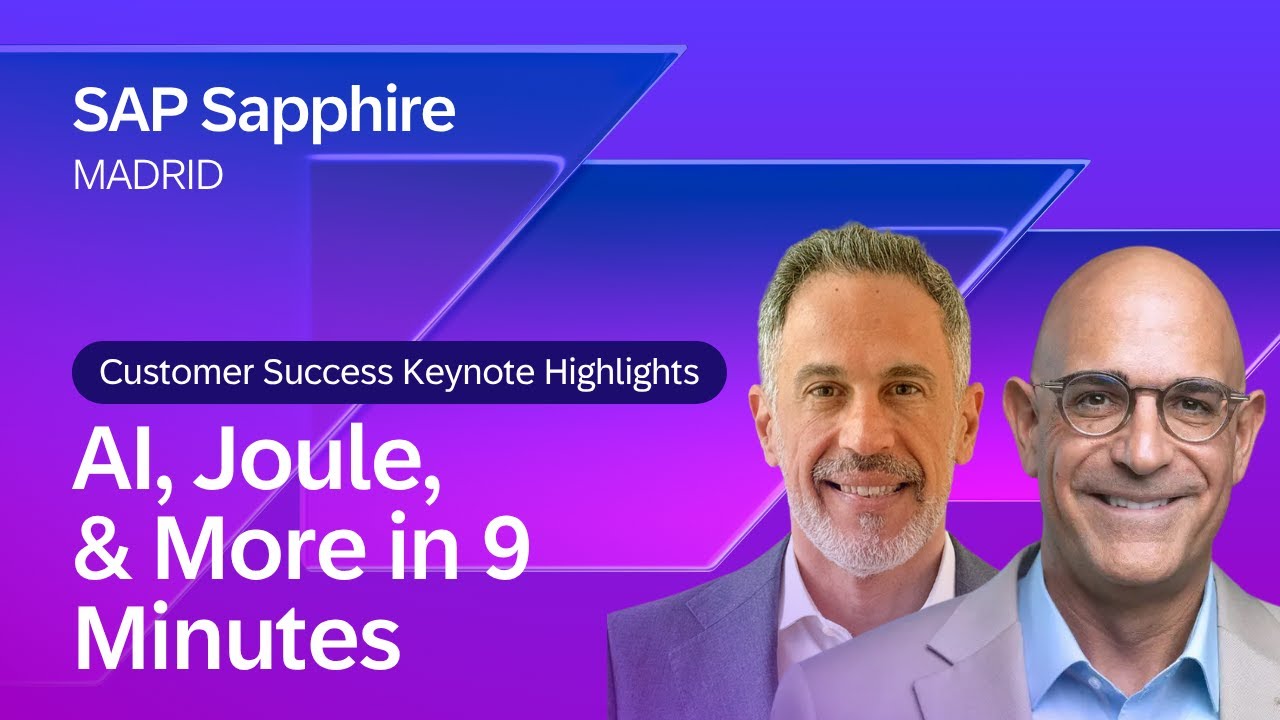 SAP Sapphire
MADRID

Customer Success Keynote Highlights

AI, Joule, & More in 9 Minutes